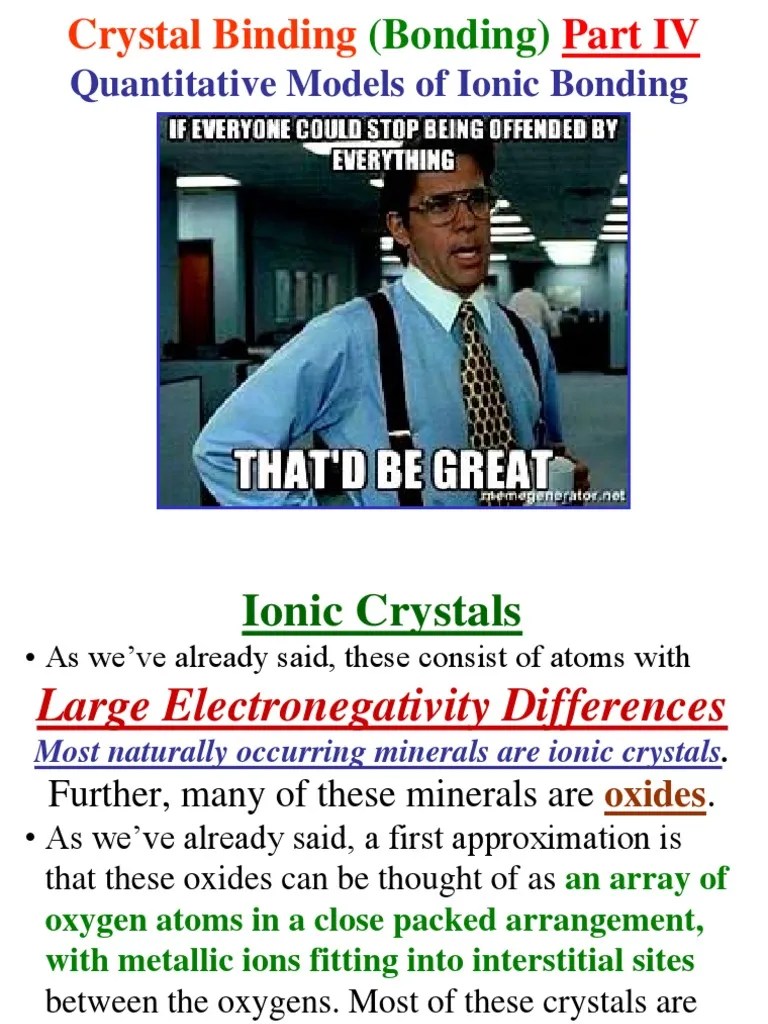 Crystal Binding (Bonding) Part IV
Quantitative Models of Ionic Bonding

IF EVERYONE COULD STOP BEING OFFENDED BY EVERYTHING

THAT'D BE GREAT

memegenerator.net

Ionic Crystals

• As we've already said, these consist of atoms with
Large Electronegativity Differences
Most naturally occurring minerals are ionic crystals.
Further, many of these minerals are oxides.

• As we've already said, a first approximation is that these oxides can be thought of as an array of oxygen atoms in a close packed arrangement, with metallic ions fitting into interstitial sites between the oxygens. Most of these crystals are